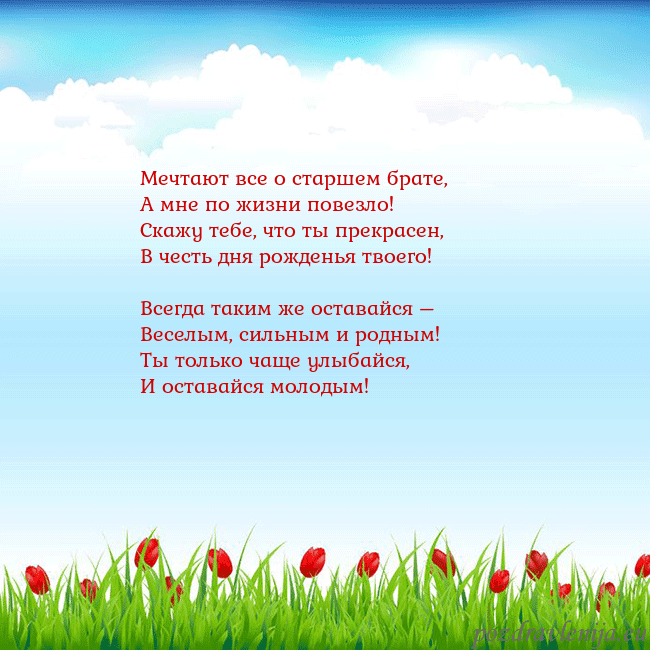 Мечтают все о старшем брате,
А мне по жизни повезло!
Скажу тебе, что ты прекрасен,
В честь дня рожденья твоего!

Всегда таким же оставайся —
Веселым, сильным и родным!
Ты только чаще улыбайся,
И оставайся молодым!

pozdravlenija.eu